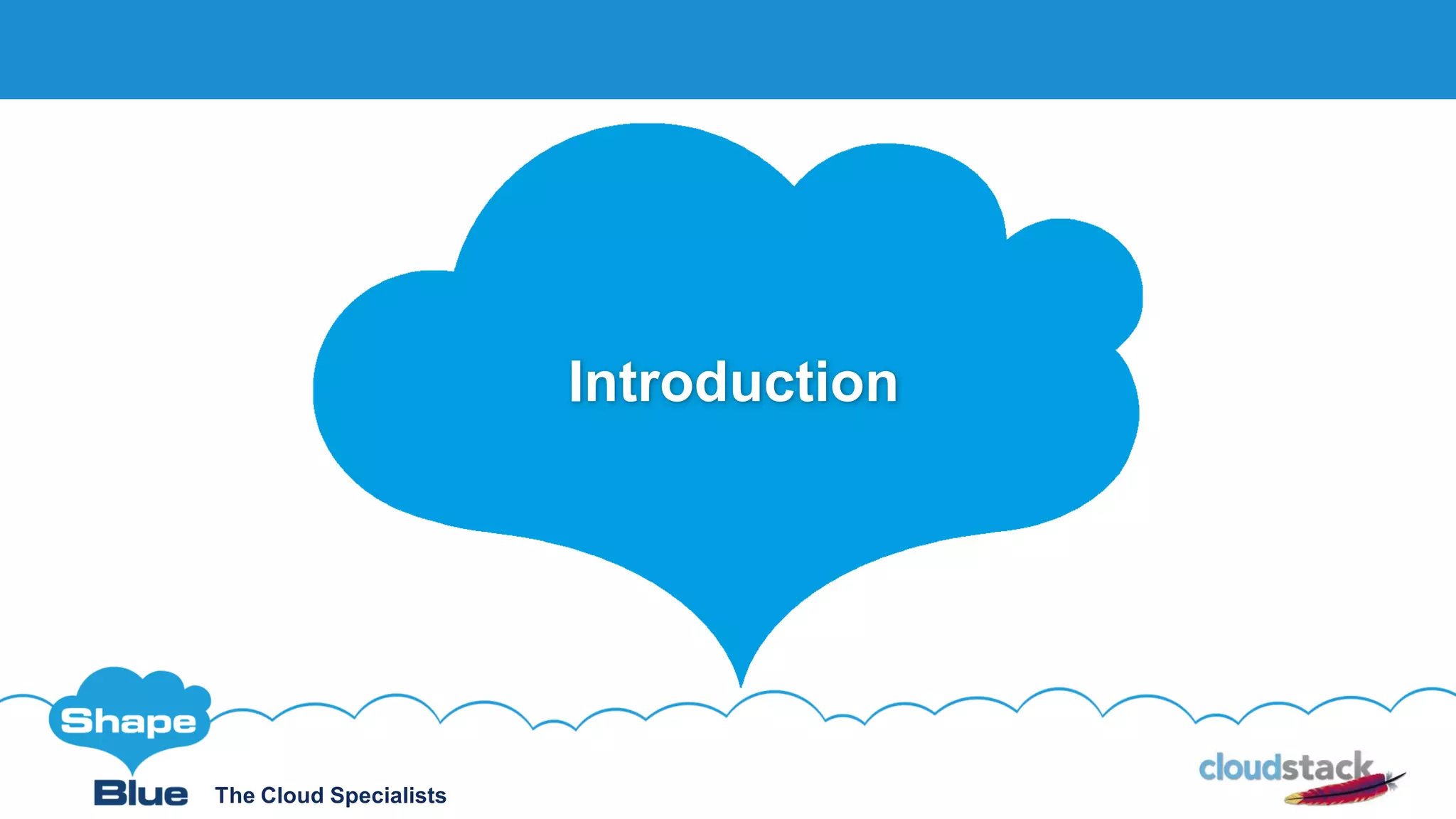 Introduction

Shape
Blue
The Cloud Specialists

cloudstack